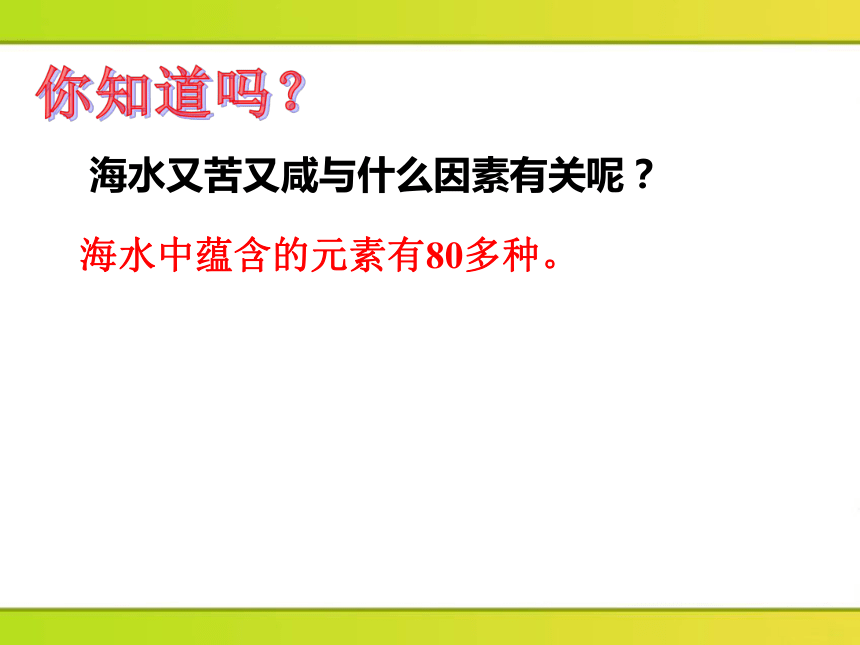 你知道吗？

海水又苦又咸与什么因素有关呢？

海水中蕴含的元素有80多种。